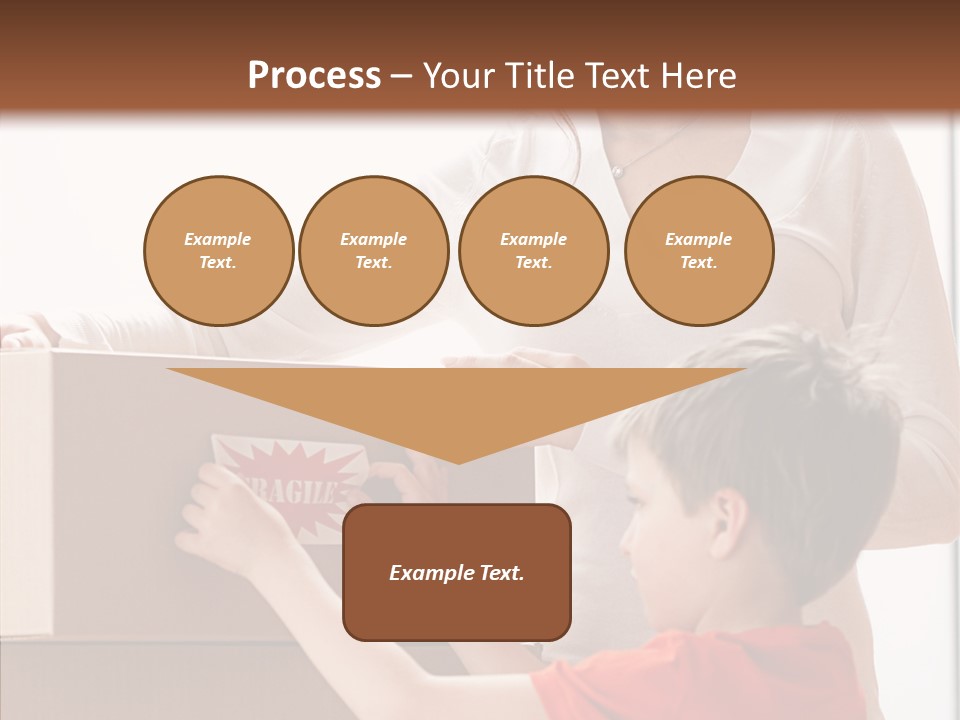 Process – Your Title Text Here

Example Text.

Example Text.

Example Text.

Example Text.

FRAGILE

Example Text.